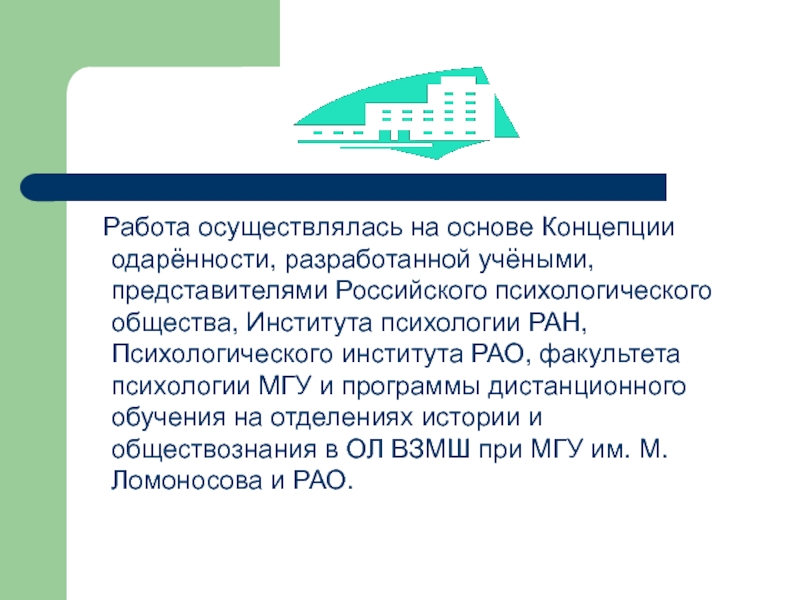 Работа осуществлялась на основе Концепции одарённости, разработанной учёными, представителями Российского психологического общества, Института психологии РАН, Психологического института РАО, факультета психологии МГУ и программы дистанционного обучения на отделениях истории и обществознания в ОЛ ВЗМШ при МГУ им. М. Ломоносова и РАО.